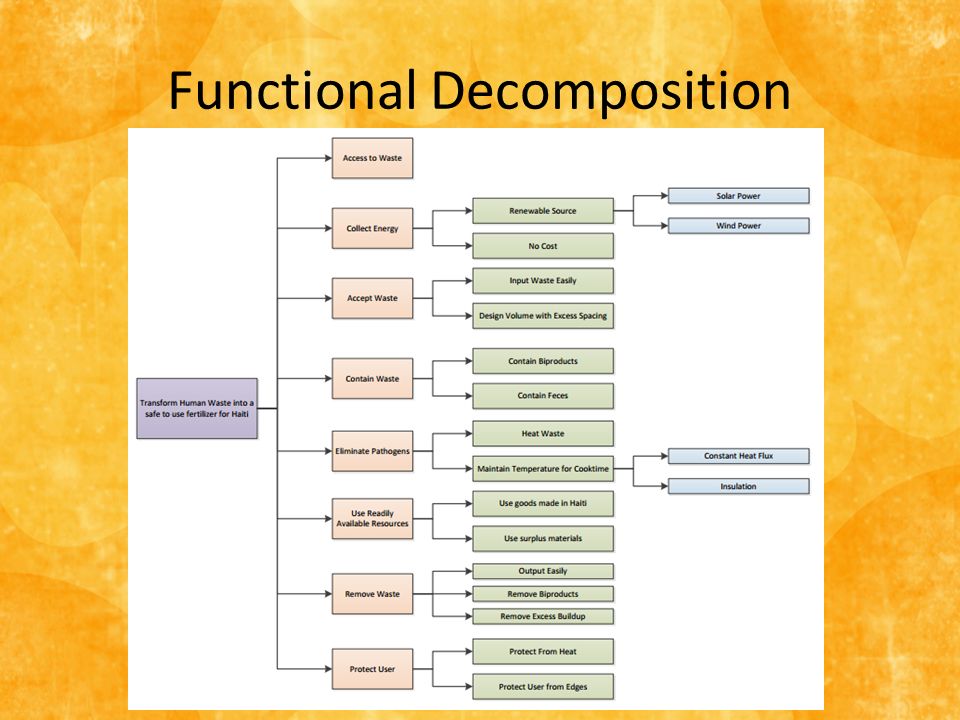 Functional Decomposition

Transform Human Waste into a safe to use fertilizer for Haiti

Access to Waste

Collect Energy

Renewable Source

Solar Power

Wind Power

No Cost

Accept Waste

Input Waste Easily

Design Volume with Excess Spacing

Contain Waste

Contain Biproducts

Contain Feces

Eliminate Pathogens

Heat Waste

Maintain Temperature for Cooktime

Constant Heat Flux

Insulation

Use Readily Available Resources

Use goods made in Haiti

Use surplus materials

Remove Waste

Output Easily

Remove Biproducts

Remove Excess Buildup

Protect User

Protect From Heat

Protect User from Edges